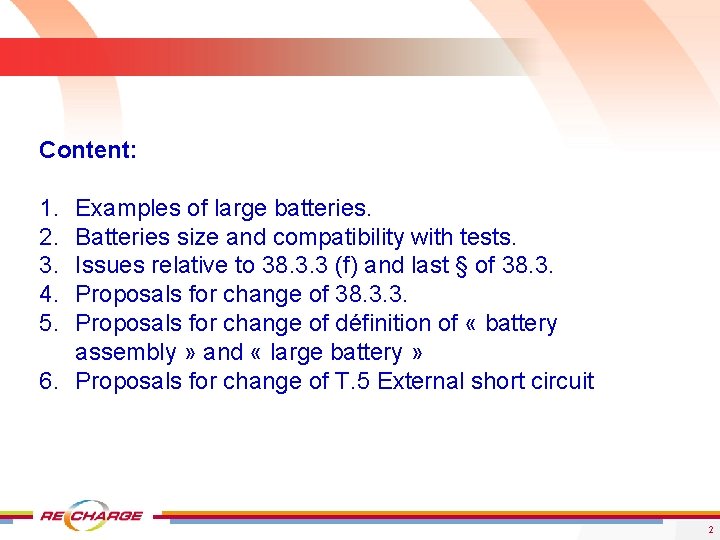 Content:

1. Examples of large batteries.
2. Batteries size and compatibility with tests.
3. Issues relative to 38.3.3 (f) and last § of 38.3.
4. Proposals for change of 38.3.3.
5. Proposals for change of définition of « battery assembly » and « large battery »
6. Proposals for change of T.5 External short circuit

RECHARGE

2